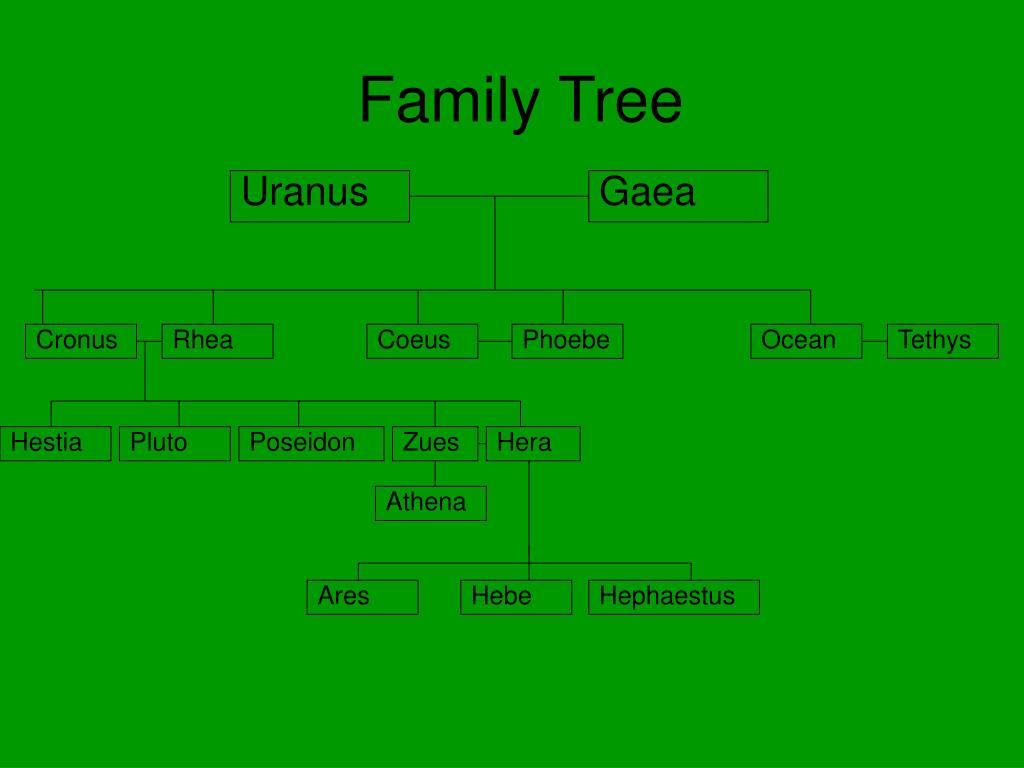 Family Tree

Uranus

Gaea

Cronus

Rhea

Coeus

Phoebe

Ocean

Tethys

Hestia

Pluto

Poseidon

Zues

Hera

Athena

Ares

Hebe

Hephaestus